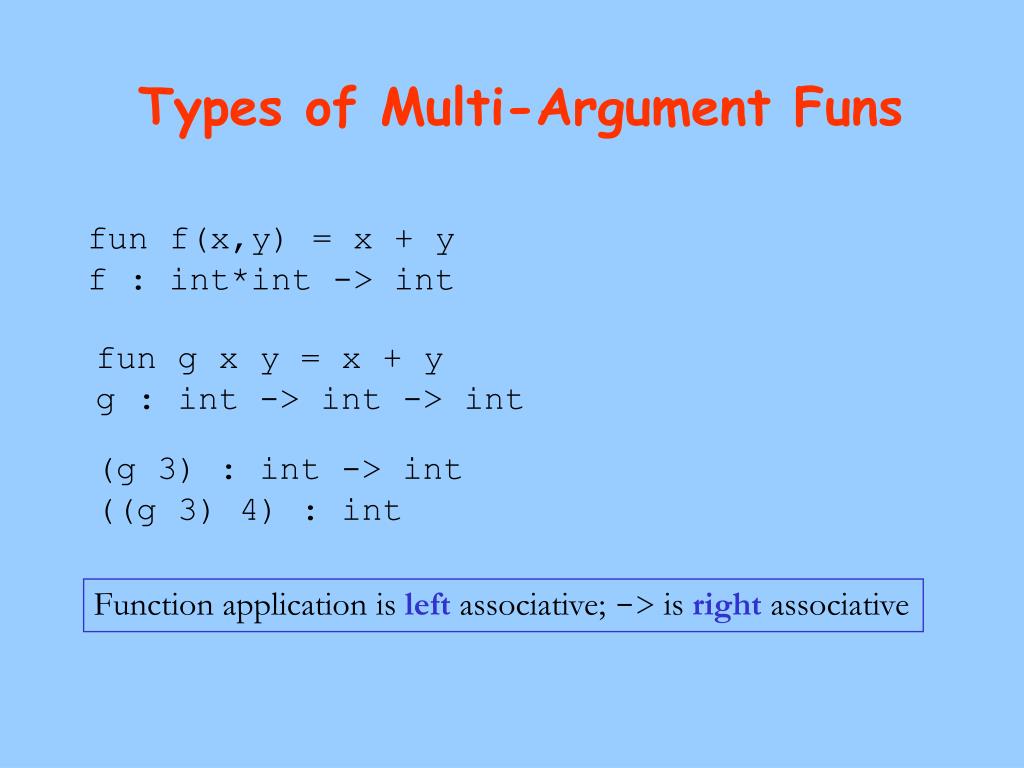 Types of Multi-Argument Funs

fun f(x,y) = x + y
f : int*int -> int

fun g x y = x + y
g : int -> int -> int

(g 3) : int -> int
((g 3) 4) : int

Function application is left associative; -> is right associative